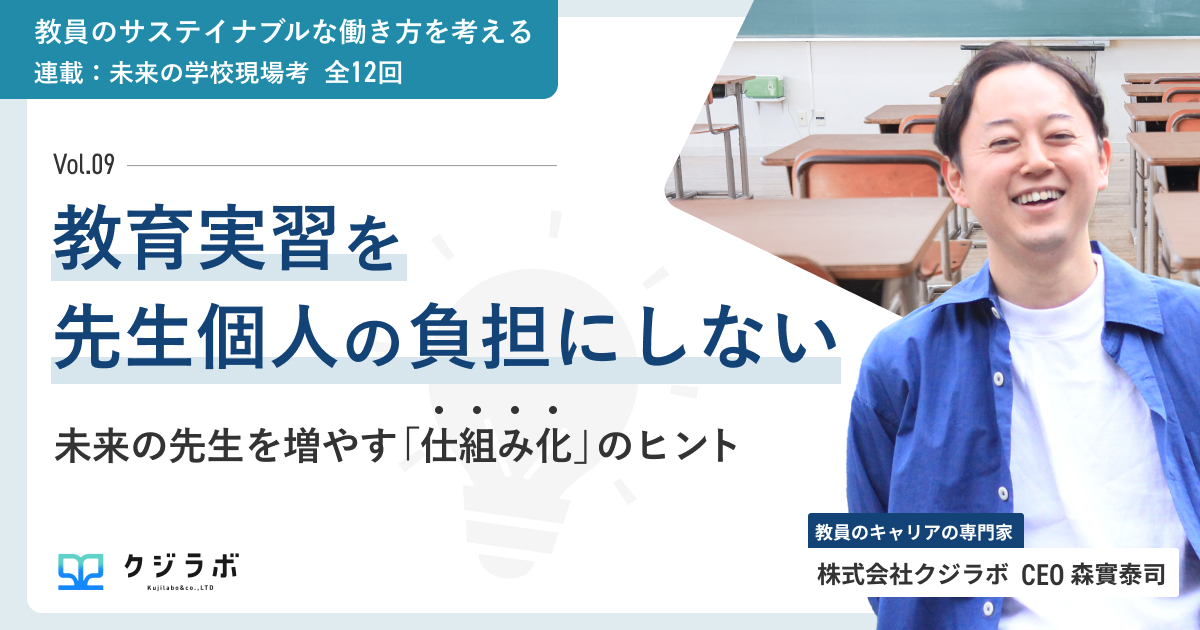 教員のサステイナブルな働き方を考える
連載：未来の学校現場考 全12回

Vol.09

教育実習を
先生個人の負担にしない

未来の先生を増やす「仕組み化」のヒント

クジラボ
Kujilabo&co.,LTD

教員のキャリアの専門家
株式会社クジラボ CEO 森實泰司